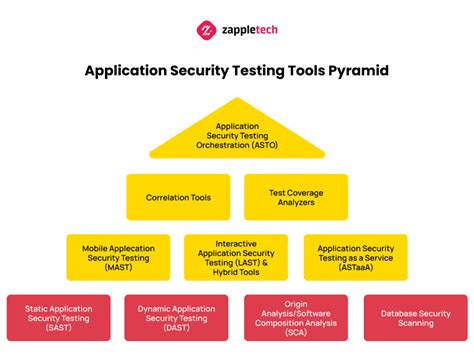 zappletech

Application Security Testing Tools Pyramid

Application Security Testing Orchestration (ASTO)

Correlation Tools

Test Coverage Analyzers

Mobile Applecation Security Testing (MAST)

Interactive Application Security Testing (LAST) & Hybrid Tools

Application Security Testing as a Service (ASTaaA)

Static Application Security Testing (SAST)

Dynamic Application Security Testing (DAST)

Origin Analysis/Software Composition Analysis (SCA)

Database Security Scanning